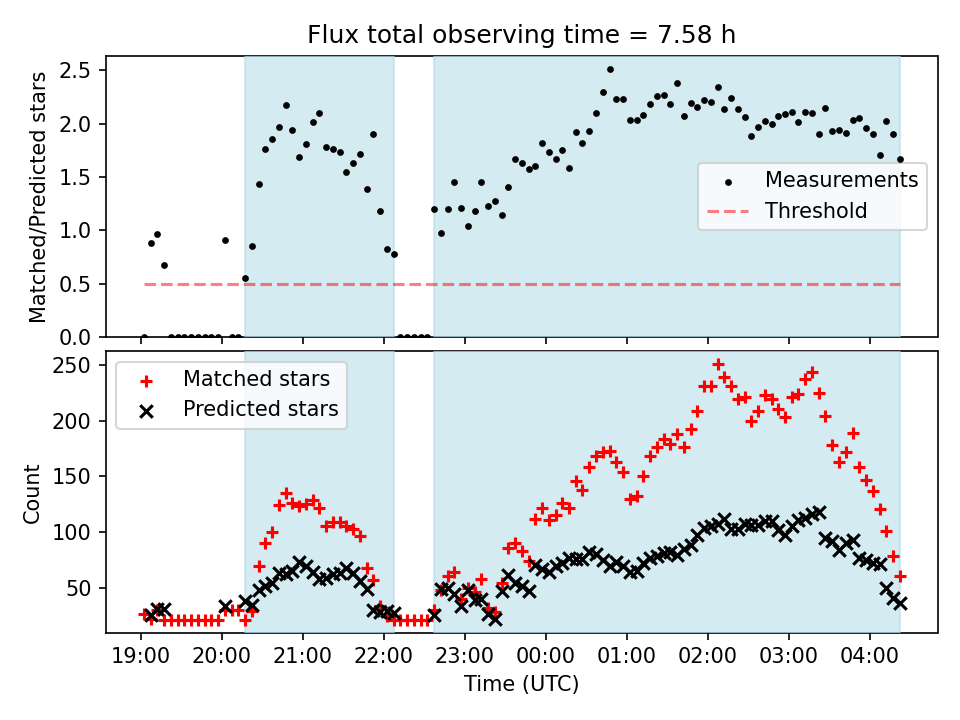 Flux total observing time = 7.58 h

Matched/Predicted stars

2.5
2.0
1.5
1.0
0.5
0.0

Measurements
Threshold

Count

250
200
150
100
50

Matched stars
Predicted stars

19:00 20:00 21:00 22:00 23:00 00:00 01:00 02:00 03:00 04:00

Time (UTC)